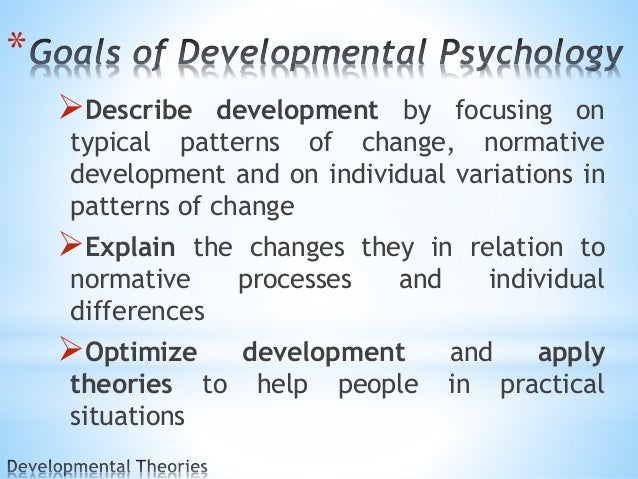 *Goals of Developmental Psychology

➢Describe development by focusing on typical patterns of change, normative development and on individual variations in patterns of change

➢Explain the changes they in relation to normative processes and individual differences

➢Optimize development and apply theories to help people in practical situations

Developmental Theories